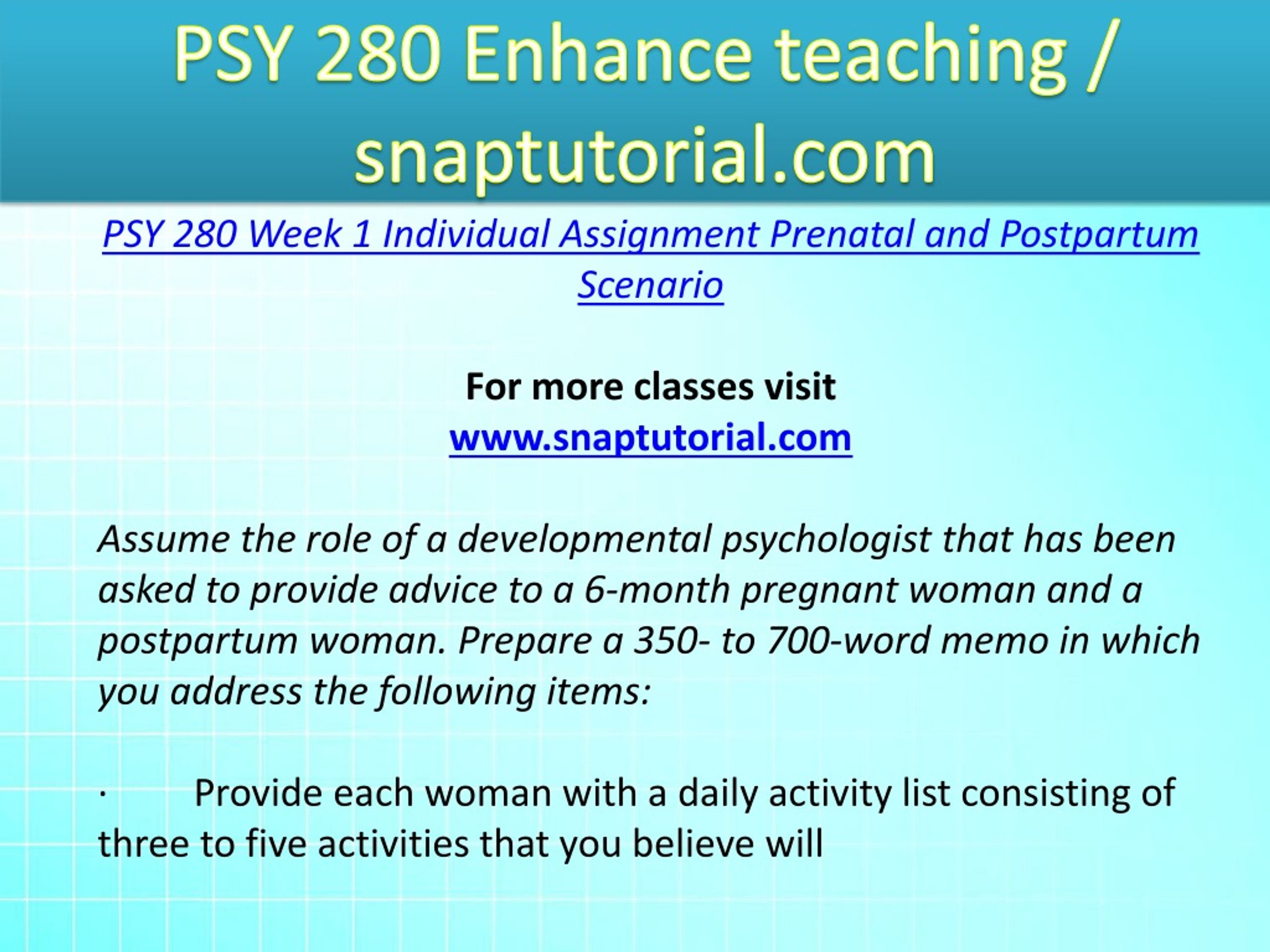 PSY 280 Enhance teaching / snaptutorial.com

PSY 280 Week 1 Individual Assignment Prenatal and Postpartum Scenario

For more classes visit
www.snaptutorial.com

Assume the role of a developmental psychologist that has been asked to provide advice to a 6-month pregnant woman and a postpartum woman. Prepare a 350- to 700-word memo in which you address the following items:

· Provide each woman with a daily activity list consisting of three to five activities that you believe will